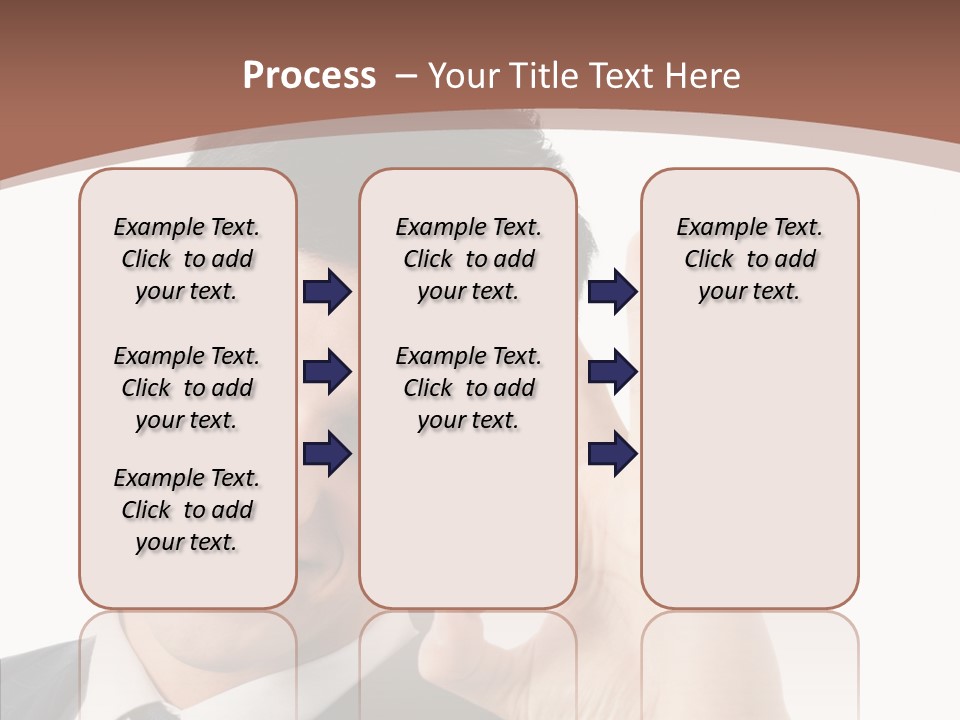 Process – Your Title Text Here

Example Text. Click to add your text.

Example Text. Click to add your text.

Example Text. Click to add your text.

Example Text. Click to add your text.

Example Text. Click to add your text.

Example Text. Click to add your text.